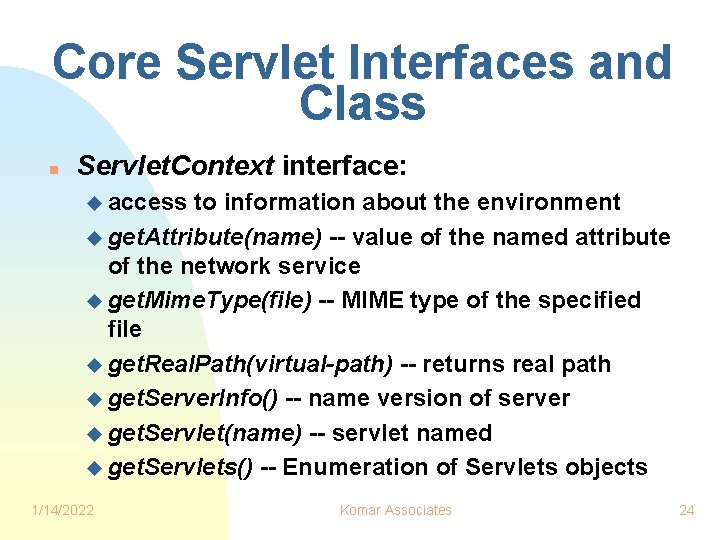 Core Servlet Interfaces and Class

ServletContext interface:

access to information about the environment

getAttribute(name) -- value of the named attribute of the network service

getMimeType(file) -- MIME type of the specified file

getRealPath(virtual-path) -- returns real path

getServerInfo() -- name version of server

getServlet(name) -- servlet named

getServlets() -- Enumeration of Servlets objects

1/14/2022 Komar Associates 24